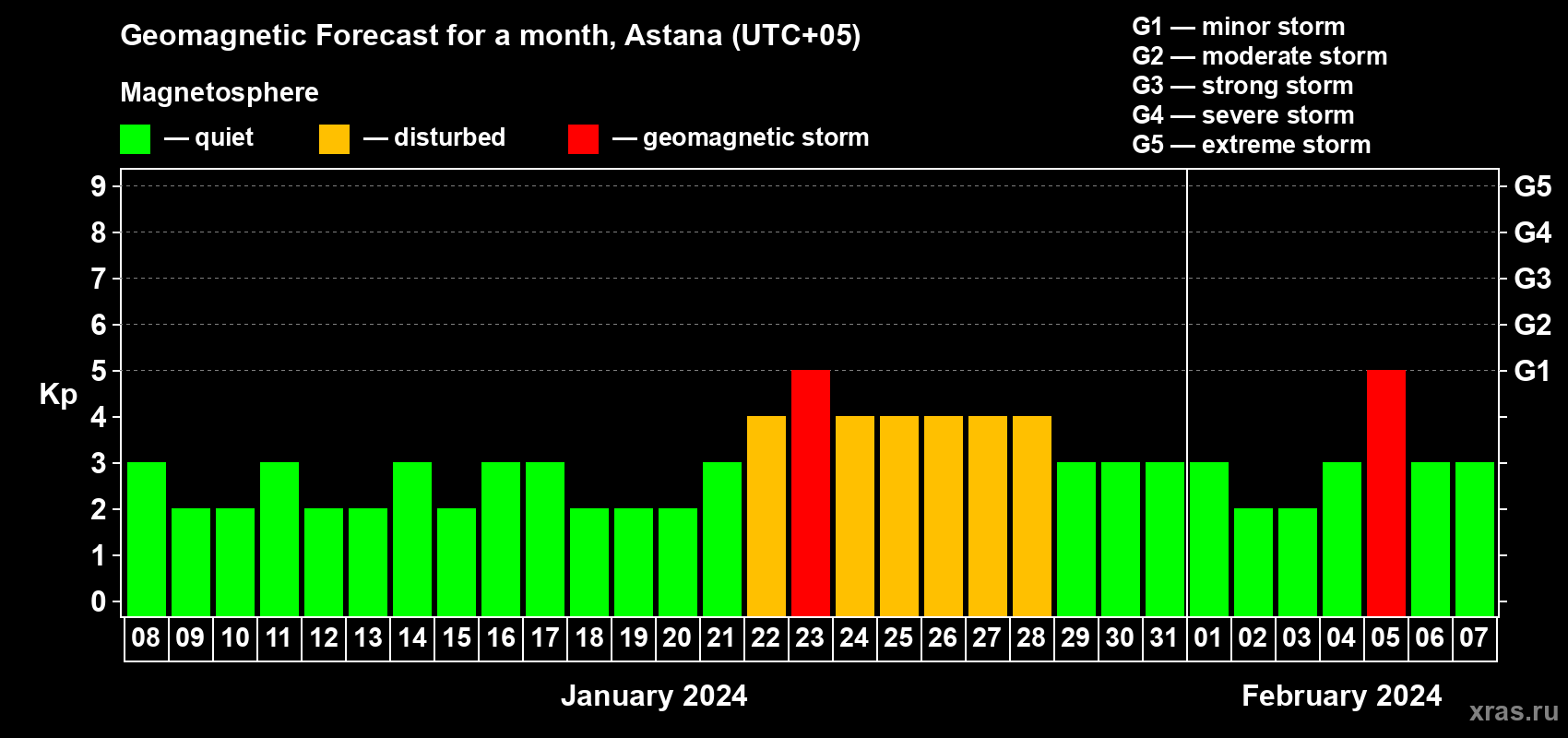 Geomagnetic Forecast for a month, Astana (UTC+05)

Magnetosphere

— quiet — disturbed — geomagnetic storm

G1 — minor storm
G2 — moderate storm
G3 — strong storm
G4 — severe storm
G5 — extreme storm

Kp

9
8
7
6
5
4
3
2
1
0

G5
G4
G3
G2
G1

08 09 10 11 12 13 14 15 16 17 18 19 20 21 22 23 24 25 26 27 28 29 30 31 01 02 03 04 05 06 07

January 2024

February 2024

xras.ru